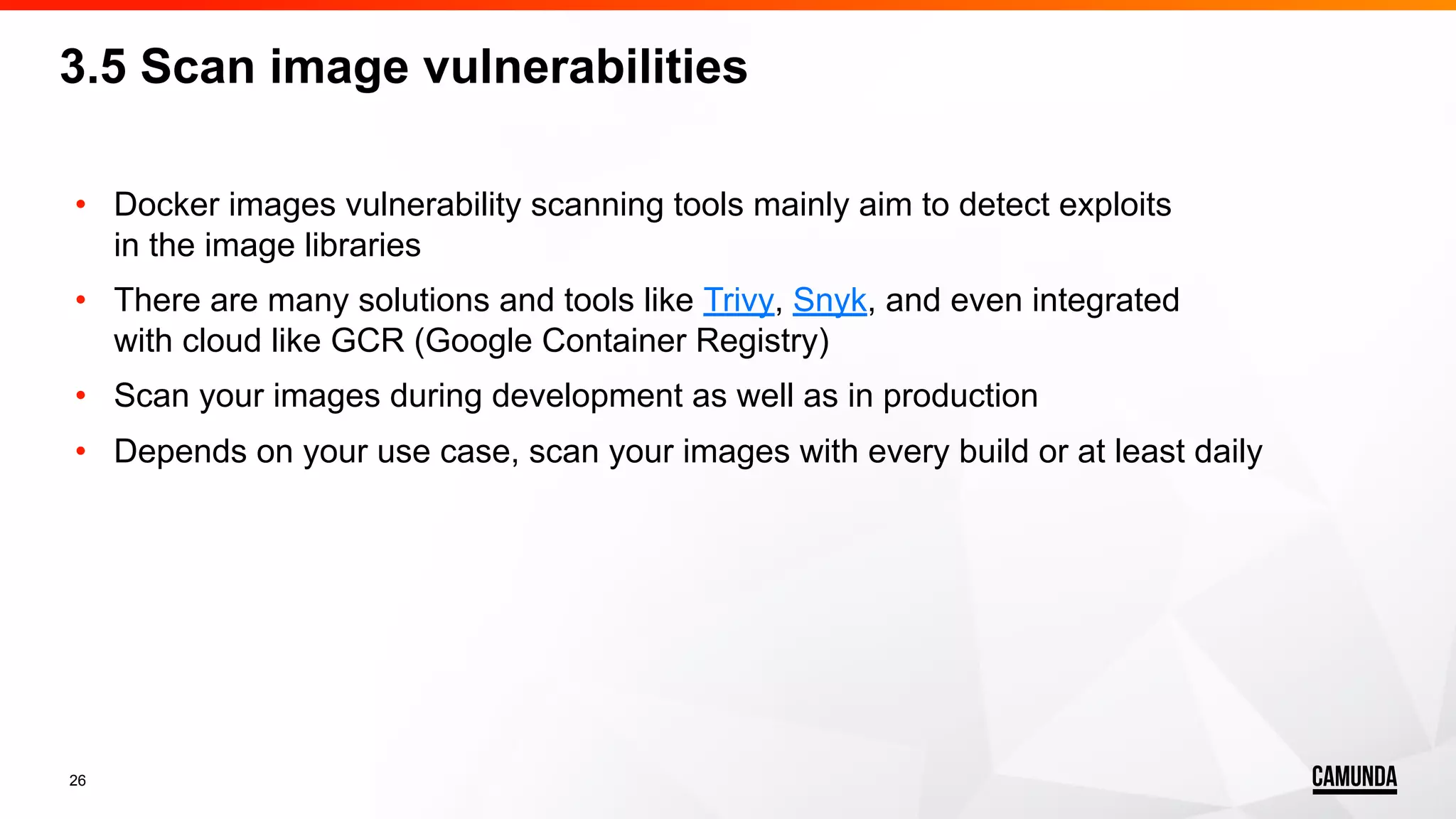 3.5 Scan image vulnerabilities

• Docker images vulnerability scanning tools mainly aim to detect exploits in the image libraries

• There are many solutions and tools like Trivy, Snyk, and even integrated with cloud like GCR (Google Container Registry)

• Scan your images during development as well as in production

• Depends on your use case, scan your images with every build or at least daily

26

CAMUNDA